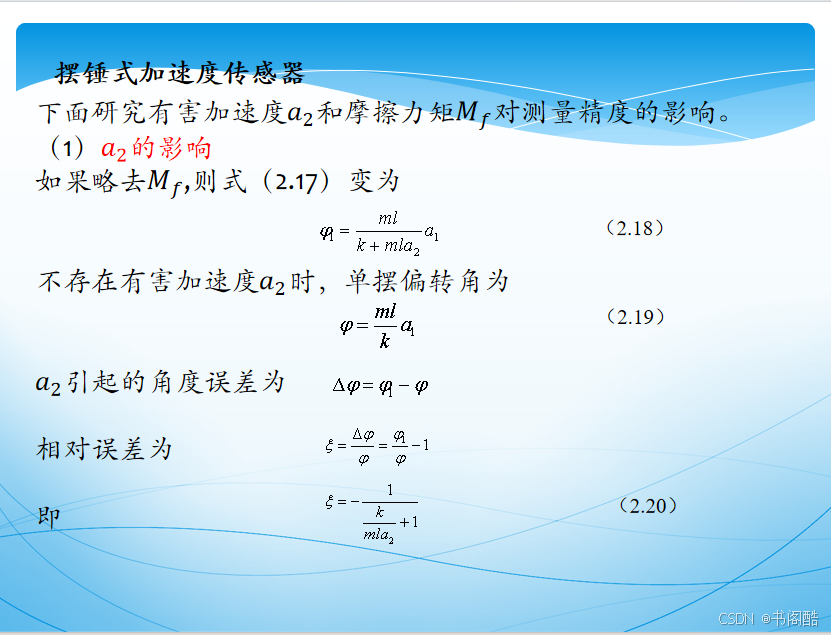 摆锤式加速度传感器

下面研究有害加速度$a_2$和摩擦力矩$M_f$对测量精度的影响。

（1）$a_2$的影响

如果略去$M_f$,则式（2.17）变为

$\varphi_1 = \frac{ml}{k + mla_2} a_1$ （2.18）

不存在有害加速度$a_2$时，单摆偏转角为

$\varphi = \frac{ml}{k} a_1$ （2.19）

$a_2$引起的角度误差为 $\Delta\varphi = \varphi_1 - \varphi$

相对误差为 $\xi = \frac{\Delta\varphi}{\varphi} = \frac{\varphi_1}{\varphi} - 1$

即 $\xi = -\frac{1}{\frac{k}{mla_2} + 1}$ （2.20）

CSDN @书阁酷